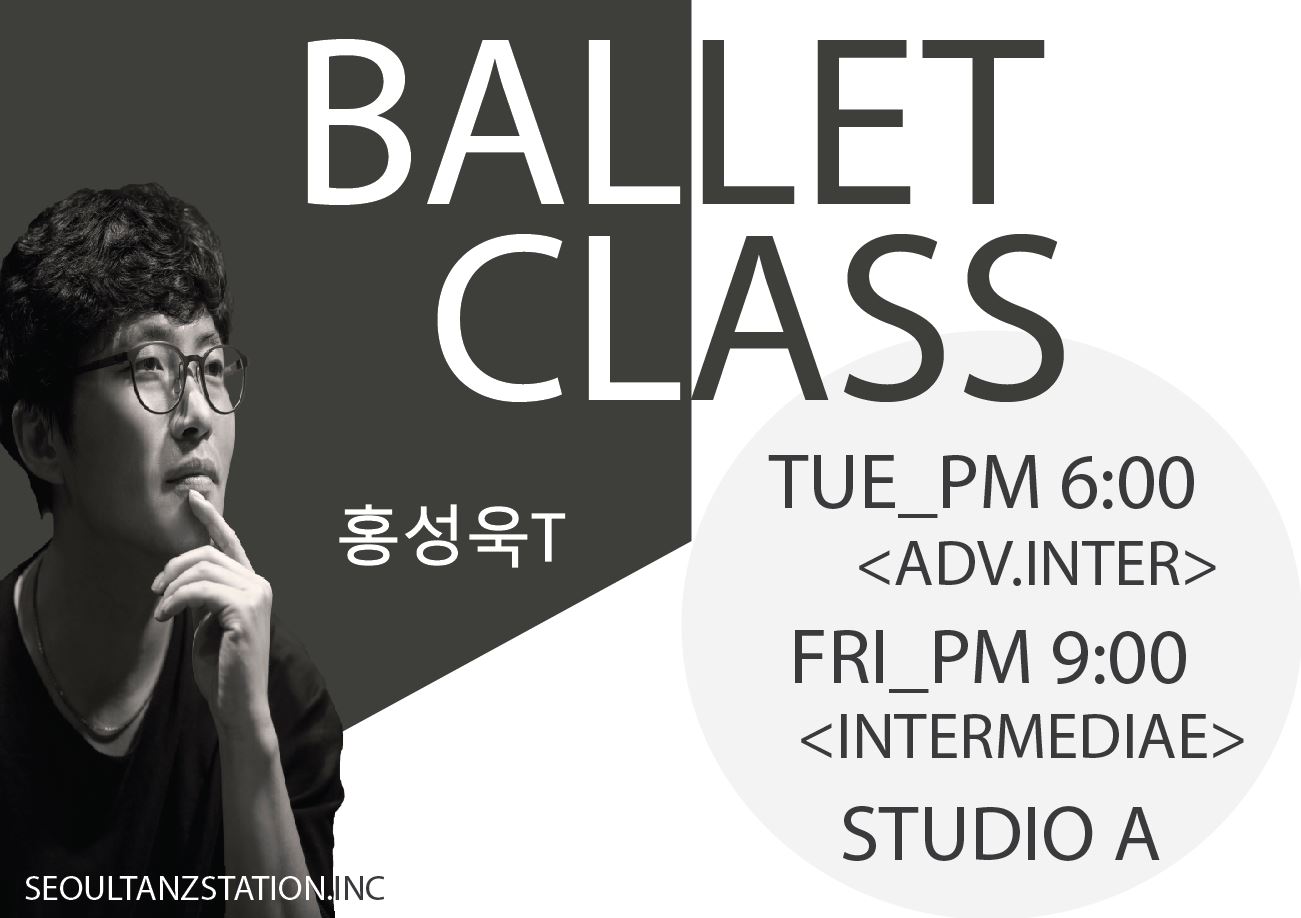 BALLET CLASS

홍성욱T

TUE_PM 6:00
<ADV.INTER>
FRI_PM 9:00
<INTERMEDIAE>
STUDIO A

SEOULTANZSTATION.INC